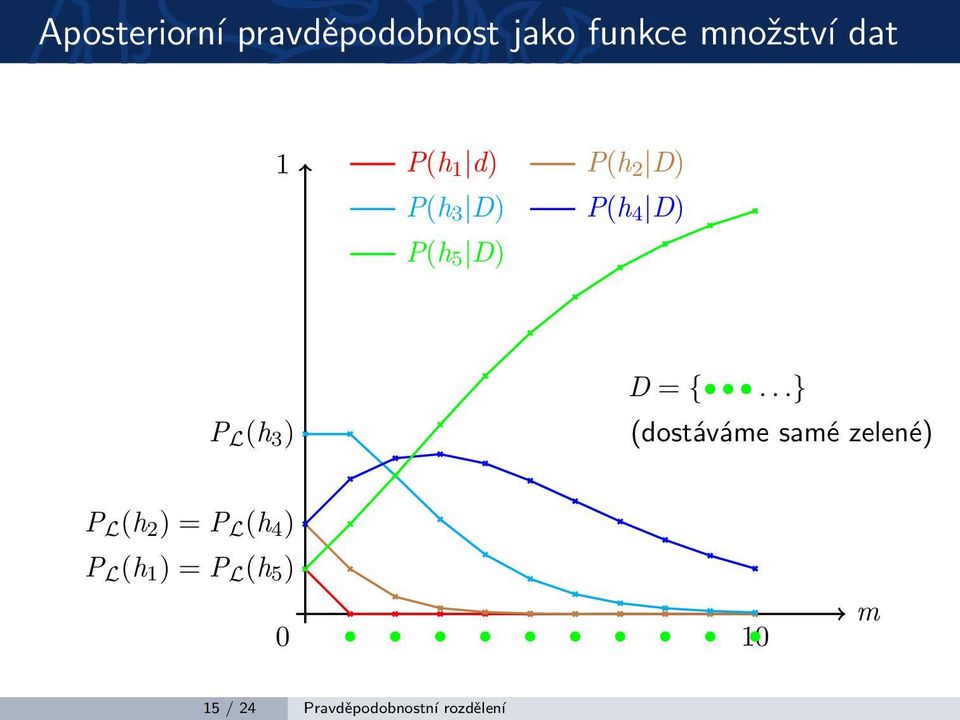 Aposteriorní pravděpodobnost jako funkce množství dat

1

$P(h_1|d)$ $P(h_2|D)$
$P(h_3|D)$ $P(h_4|D)$
$P(h_5|D)$

$D = \{\bullet\bullet\bullet\ldots\}$
(dostáváme samé zelené)

$P_{\mathcal{L}}(h_3)$

$P_{\mathcal{L}}(h_2) = P_{\mathcal{L}}(h_4)$

$P_{\mathcal{L}}(h_1) = P_{\mathcal{L}}(h_5)$

0

10

$m$

15 / 24 Pravděpodobnostní rozdělení